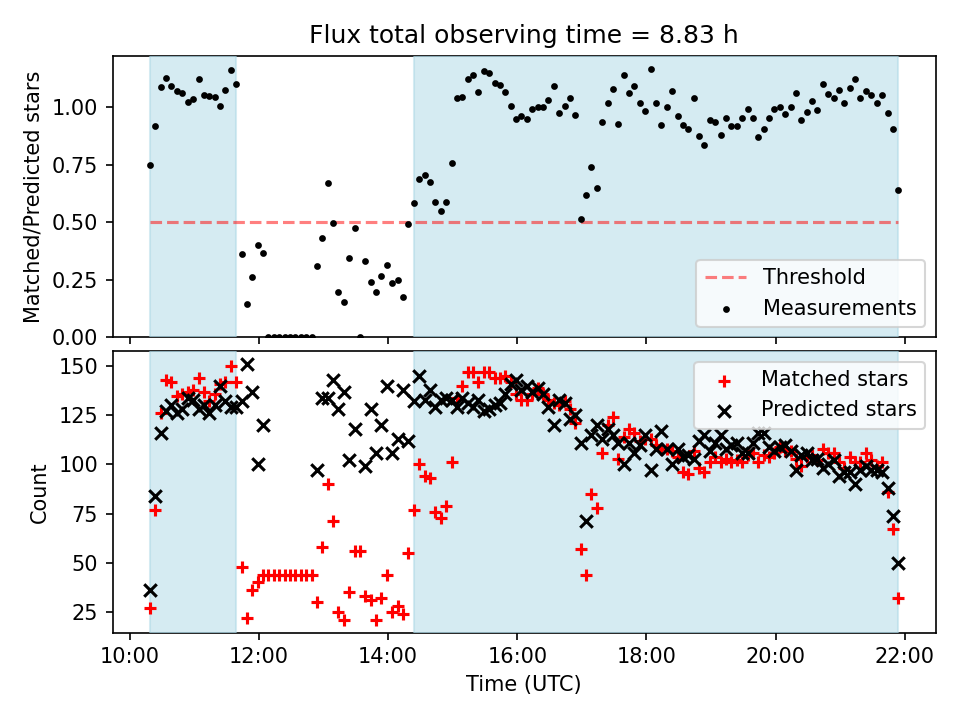 Flux total observing time = 8.83 h

Matched/Predicted stars

1.00
0.75
0.50
0.25
0.00

Threshold
Measurements

Count

150
125
100
75
50
25

Matched stars
Predicted stars

10:00
12:00
14:00
16:00
18:00
20:00
22:00

Time (UTC)